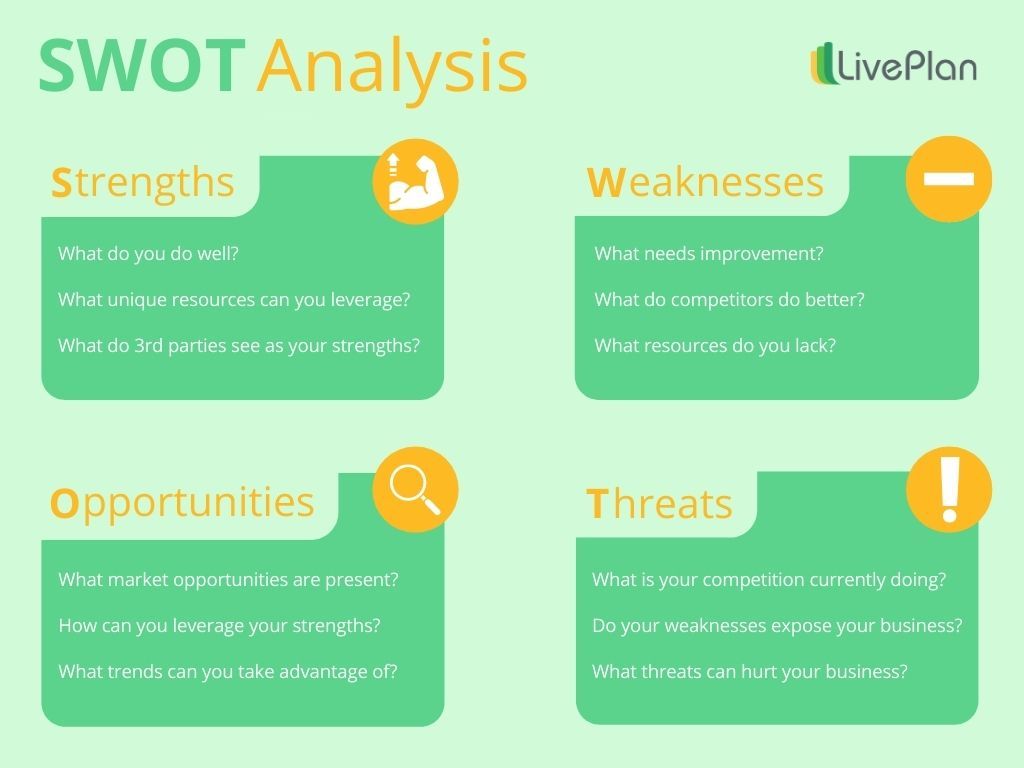 SWOT Analysis

LivePlan

Strengths

What do you do well?

What unique resources can you leverage?

What do 3rd parties see as your strengths?

Weaknesses

What needs improvement?

What do competitors do better?

What resources do you lack?

Opportunities

What market opportunities are present?

How can you leverage your strengths?

What trends can you take advantage of?

Threats

What is your competition currently doing?

Do your weaknesses expose your business?

What threats can hurt your business?